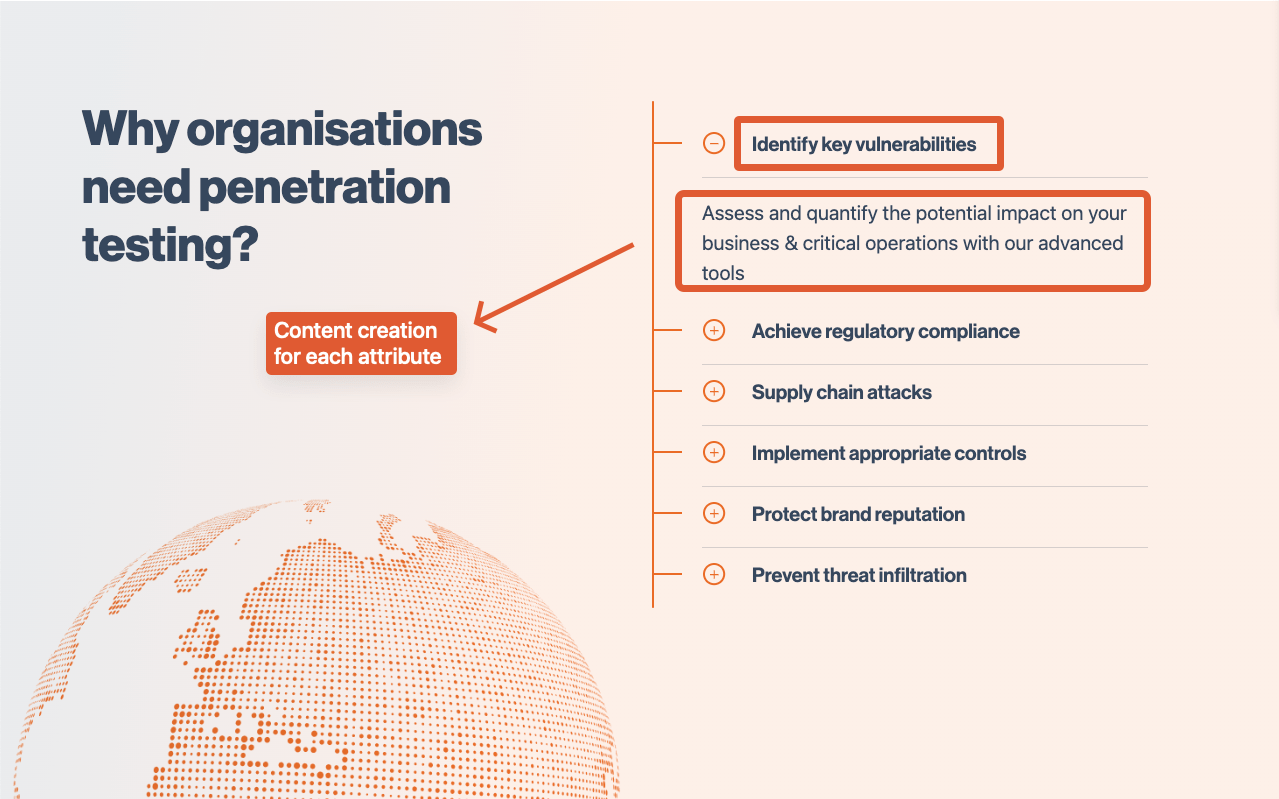 Why organisations need penetration testing?

Content creation for each attribute

Identify key vulnerabilities

Assess and quantify the potential impact on your business & critical operations with our advanced tools

Achieve regulatory compliance

Supply chain attacks

Implement appropriate controls

Protect brand reputation

Prevent threat infiltration